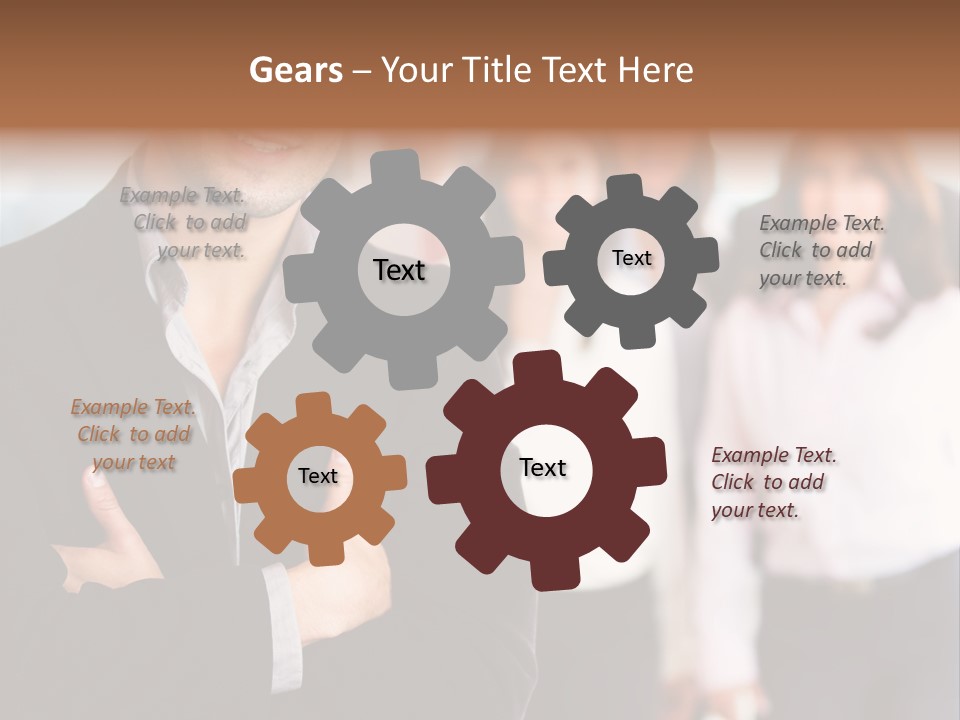 Gears – Your Title Text Here

Example Text. Click to add your text.

Text

Text

Example Text. Click to add your text.

Example Text. Click to add your text

Text

Text

Example Text. Click to add your text.